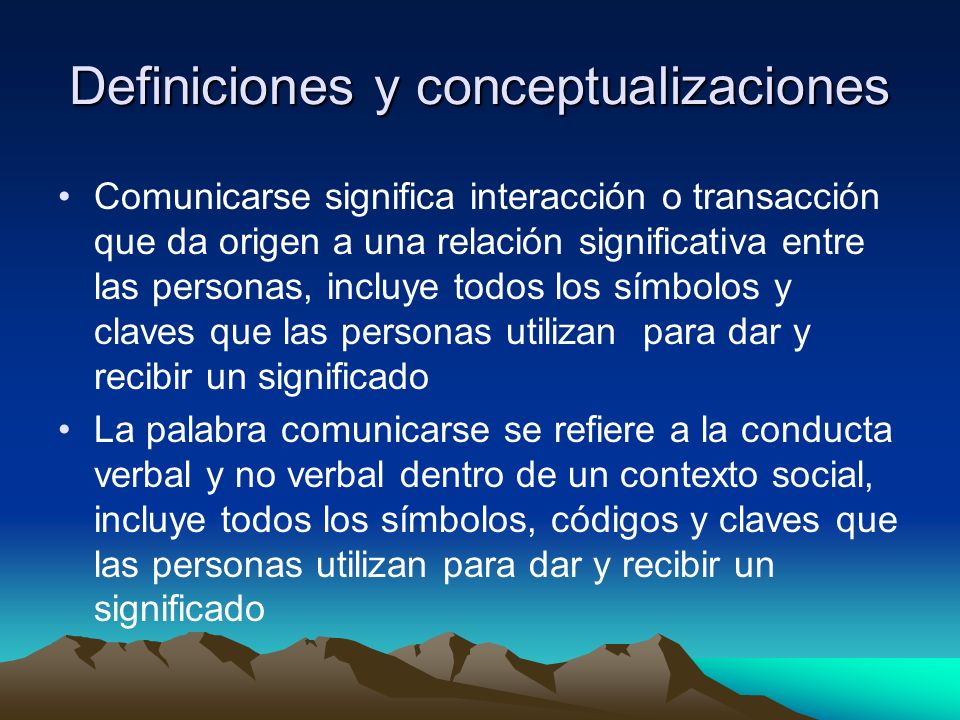 Definiciones y conceptualizaciones

• Comunicarse significa interacción o transacción que da origen a una relación significativa entre las personas, incluye todos los símbolos y claves que las personas utilizan para dar y recibir un significado

• La palabra comunicarse se refiere a la conducta verbal y no verbal dentro de un contexto social, incluye todos los símbolos, códigos y claves que las personas utilizan para dar y recibir un significado